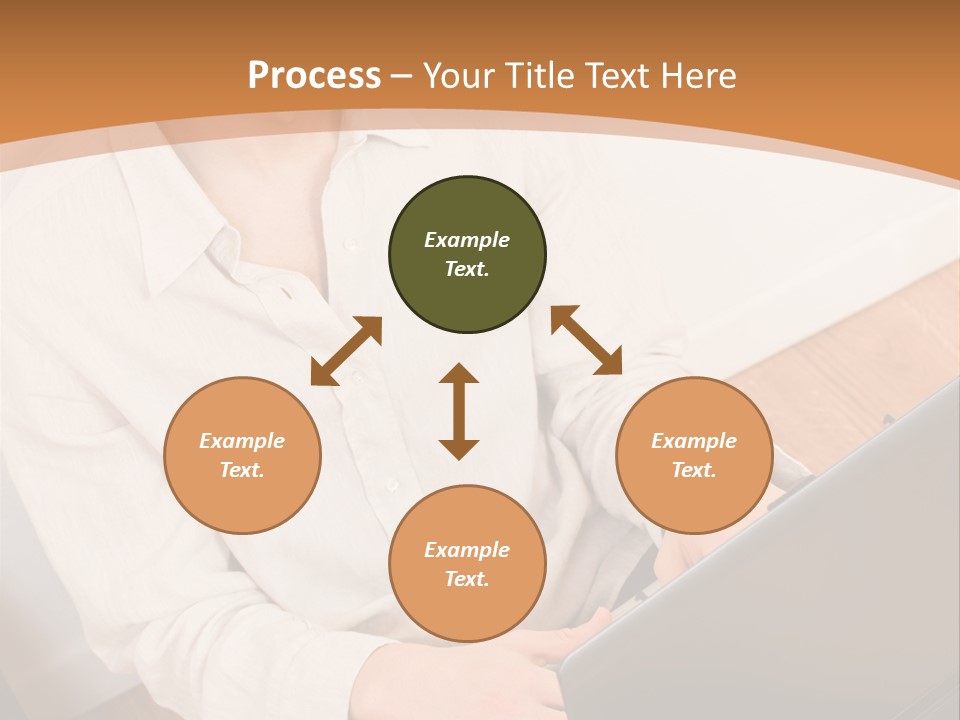 Process – Your Title Text Here

Example Text.

Example Text.

Example Text.

Example Text.